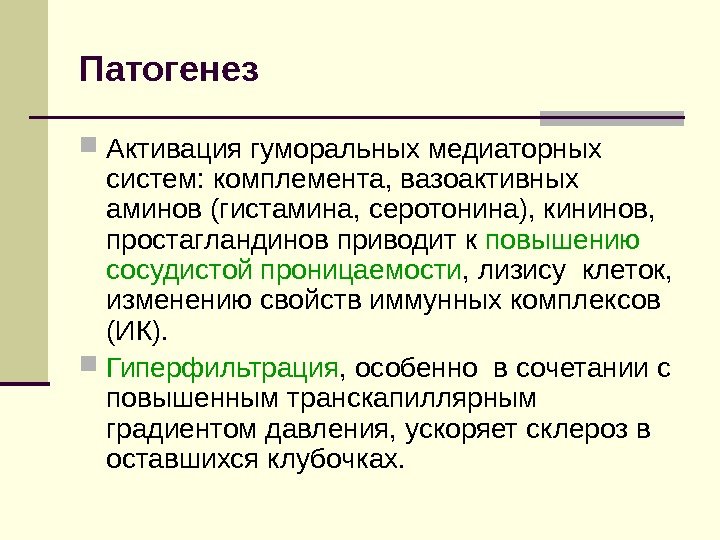 Патогенез

Активация гуморальных медиаторных систем: комплемента, вазоактивных аминов (гистамина, серотонина), кининов, простагландинов приводит к повышению сосудистой проницаемости, лизису клеток, изменению свойств иммунных комплексов (ИК).

Гиперфильтрация, особенно в сочетании с повышенным транскапиллярным градиентом давления, ускоряет склероз в оставшихся клубочках.